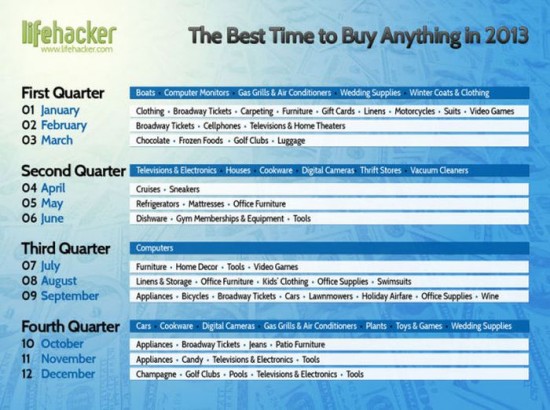 lifehacker
www.lifehacker.com

The Best Time to Buy Anything in 2013

First Quarter
Boats · Computer Monitors · Gas Grills & Air Conditioners · Wedding Supplies · Winter Coats & Clothing
01 January
Clothing · Broadway Tickets · Carpeting · Furniture · Gift Cards · Linens · Motorcycles · Suits · Video Games
02 February
Broadway Tickets · Cellphones · Televisions & Home Theaters
03 March
Chocolate · Frozen Foods · Golf Clubs · Luggage

Second Quarter
Televisions & Electronics · Houses · Cookware · Digital Cameras · Thrift Stores · Vacuum Cleaners
04 April
Cruises · Sneakers
05 May
Refrigerators · Mattresses · Office Furniture
06 June
Dishware · Gym Memberships & Equipment · Tools

Third Quarter
Computers
07 July
Furniture · Home Decor · Tools · Video Games
08 August
Linens & Storage · Office Furniture · Kids' Clothing · Office Supplies · Swimsuits
09 September
Appliances · Bicycles · Broadway Tickets · Cars · Lawnmowers · Holiday Airfare · Office Supplies · Wine

Fourth Quarter
Cars · Cookware · Digital Cameras · Gas Grills & Air Conditioners · Plants · Toys & Games · Wedding Supplies
10 October
Appliances · Broadway Tickets · Jeans · Patio Furniture
11 November
Appliances · Candy · Televisions & Electronics · Tools
12 December
Champagne · Golf Clubs · Pools · Televisions & Electronics · Tools